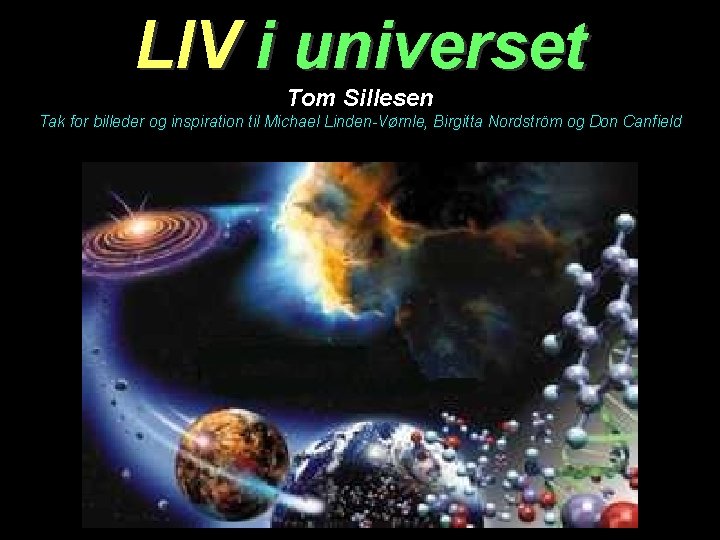 LIV i universet

Tom Sillesen

Tak for billeder og inspiration til Michael Linden-Vørnle, Birgitta Nordström og Don Canfield